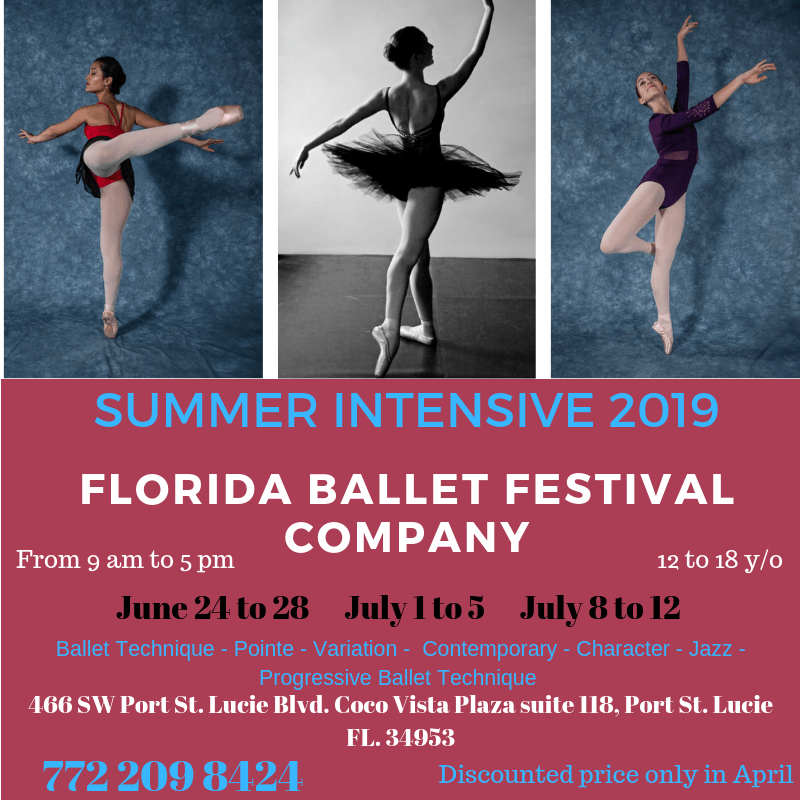 SUMMER INTENSIVE 2019

FLORIDA BALLET FESTIVAL COMPANY

From 9 am to 5 pm

12 to 18 y/o

June 24 to 28 July 1 to 5 July 8 to 12

Ballet Technique - Pointe - Variation - Contemporary - Character - Jazz - Progressive Ballet Technique

466 SW Port St. Lucie Blvd. Coco Vista Plaza suite 118, Port St. Lucie FL. 34953

772 209 8424

Discounted price only in April